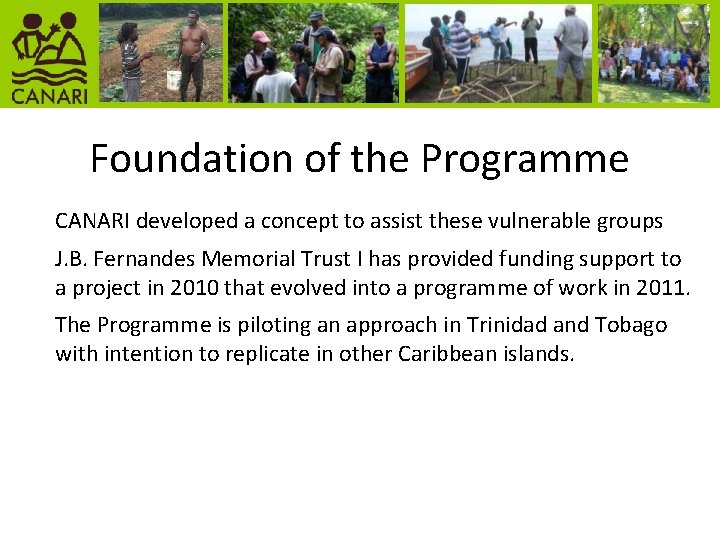 CANARI

Foundation of the Programme

CANARI developed a concept to assist these vulnerable groups

J.B. Fernandes Memorial Trust I has provided funding support to a project in 2010 that evolved into a programme of work in 2011.

The Programme is piloting an approach in Trinidad and Tobago with intention to replicate in other Caribbean islands.